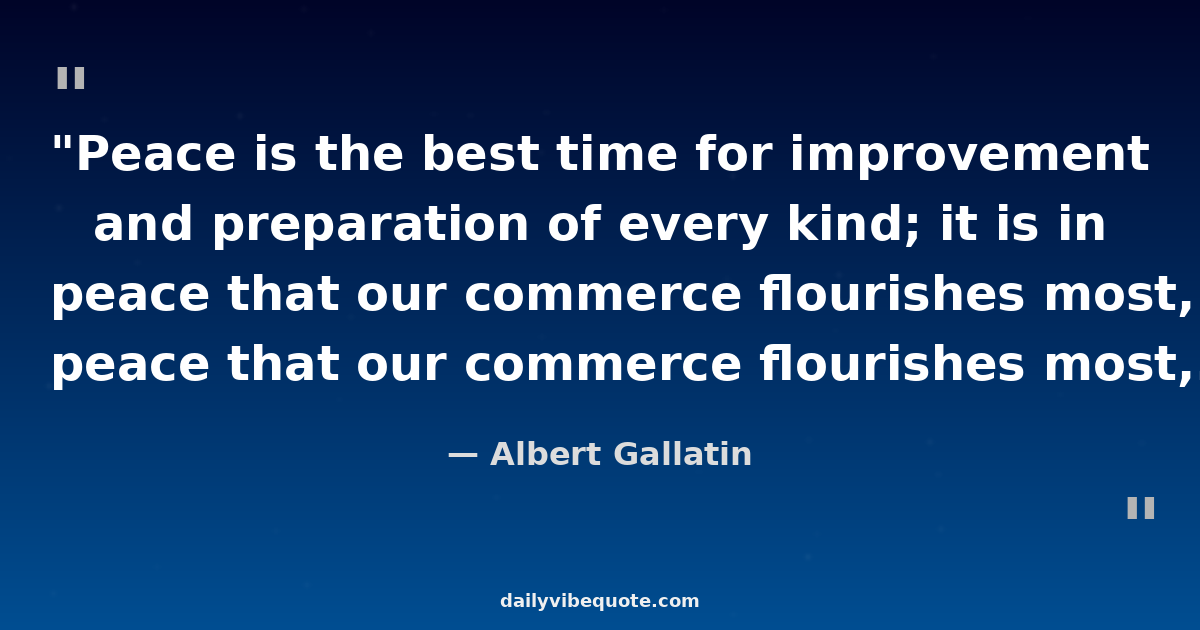 "

"Peace is the best time for improvement and preparation of every kind; it is in peace that our commerce flourishes most, peace that our commerce flourishes most,

— Albert Gallatin

"

dailyvibequote.com